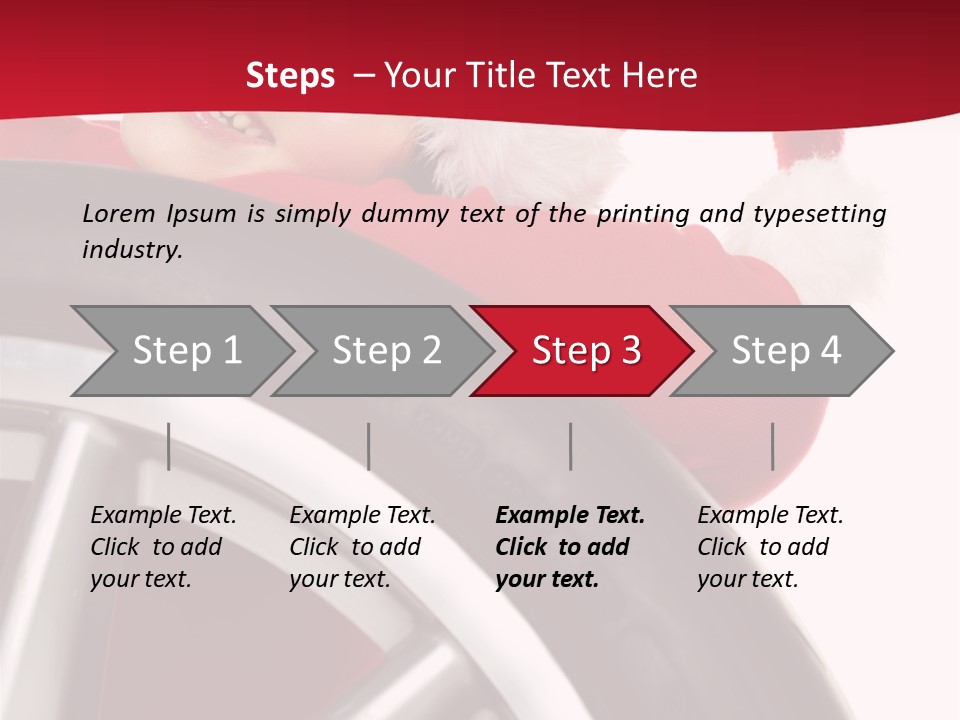 Steps – Your Title Text Here

Lorem Ipsum is simply dummy text of the printing and typesetting industry.

Step 1

Step 2

Step 3

Step 4

Example Text. Click to add your text.

Example Text. Click to add your text.

Example Text. Click to add your text.

Example Text. Click to add your text.